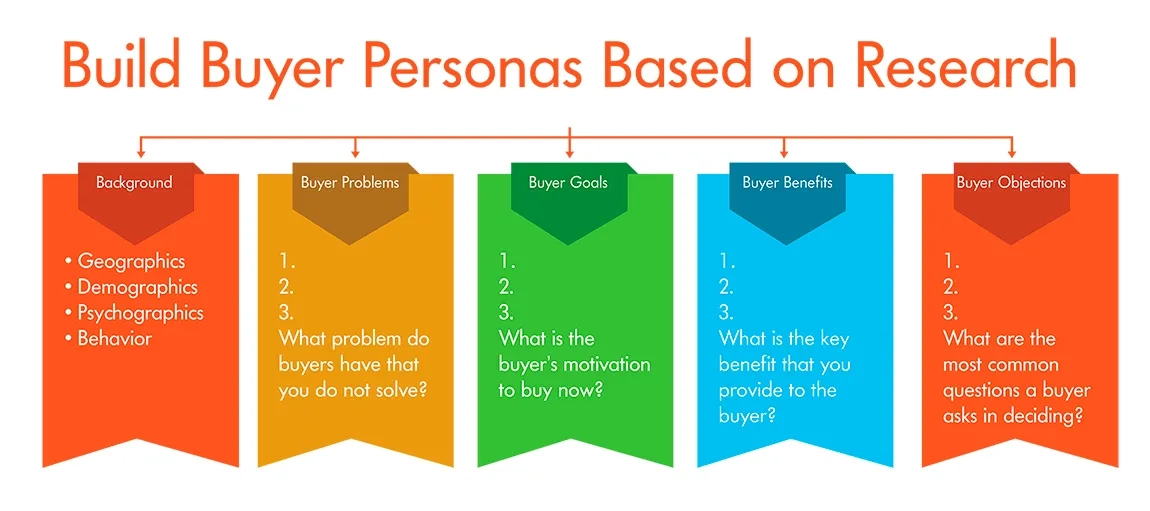 Build Buyer Personas Based on Research

Background

• Geographics
• Demographics
• Psychographics
• Behavior

Buyer Problems

1.
2.
3.
What problem do buyers have that you do not solve?

Buyer Goals

1.
2.
3.
What is the buyer's motivation to buy now?

Buyer Benefits

1.
2.
3.
What is the key benefit that you provide to the buyer?

Buyer Objections

1.
2.
3.
What are the most common questions a buyer asks in deciding?